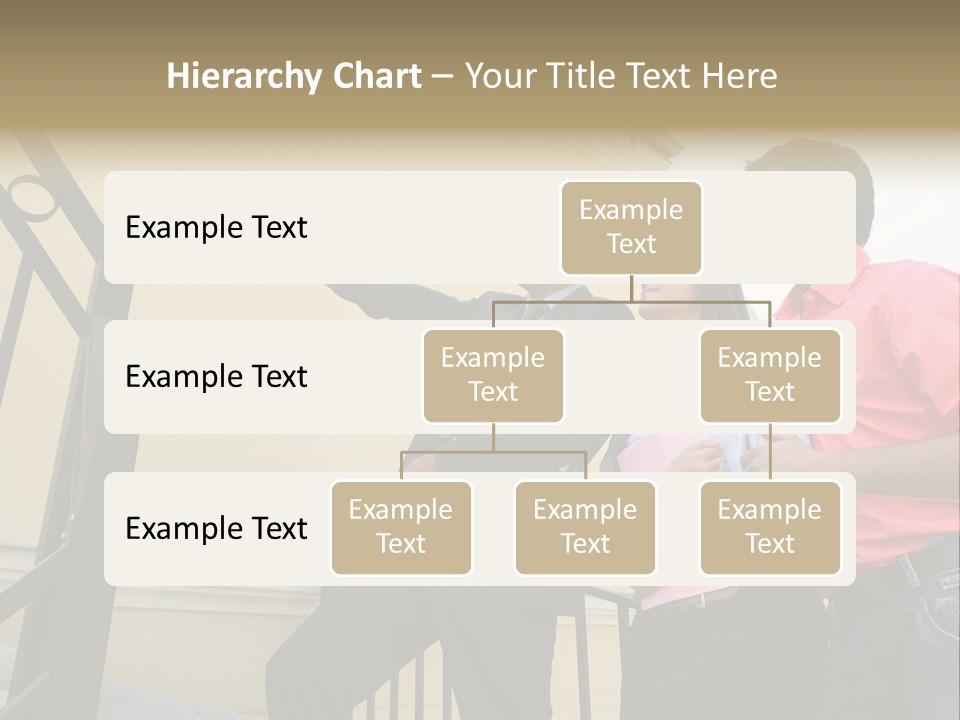 Hierarchy Chart – Your Title Text Here

Example Text

Example Text

Example Text

Example Text

Example Text

Example Text

Example Text

Example Text

Example Text